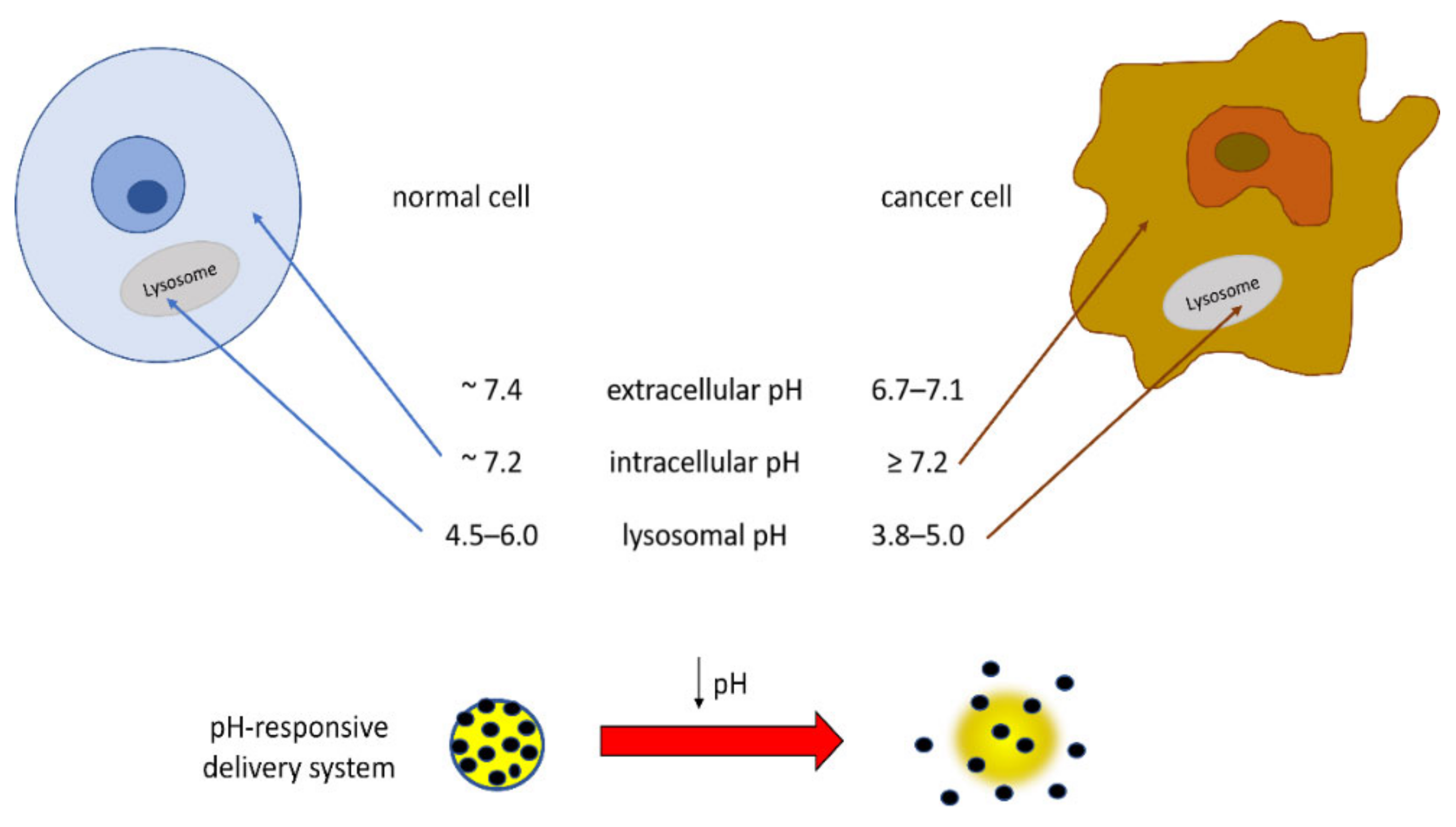 Lysosome

normal cell

cancer cell

Lysosome

~ 7.4 extracellular pH 6.7–7.1

~ 7.2 intracellular pH ≥ 7.2

4.5–6.0 lysosomal pH 3.8–5.0

pH-responsive delivery system

↓ pH